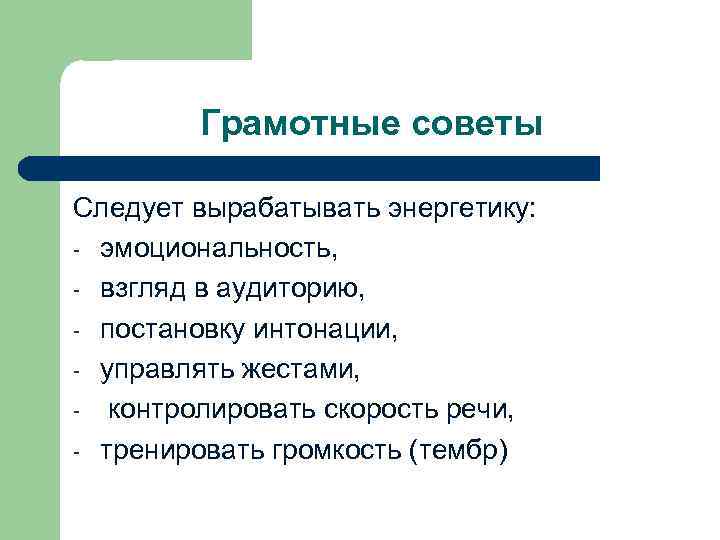 Грамотные советы

Следует вырабатывать энергетику:
- эмоциональность,
- взгляд в аудиторию,
- постановку интонации,
- управлять жестами,
- контролировать скорость речи,
- тренировать громкость (тембр)